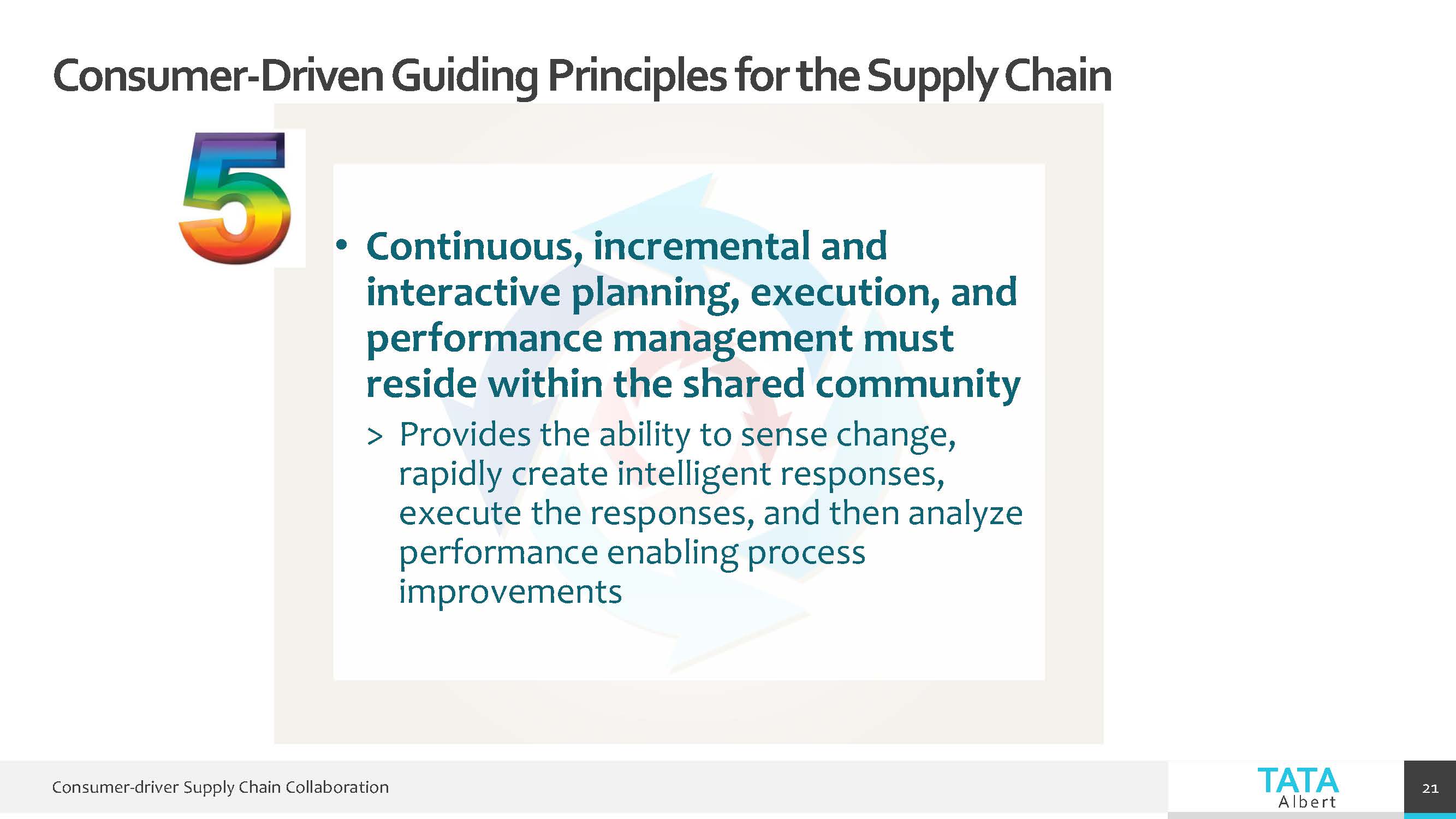 Consumer-Driven Guiding Principles for the Supply Chain

5

• Continuous, incremental and interactive planning, execution, and performance management must reside within the shared community

> Provides the ability to sense change, rapidly create intelligent responses, execute the responses, and then analyze performance enabling process improvements

Consumer-driver Supply Chain Collaboration

TATA
Albert

21